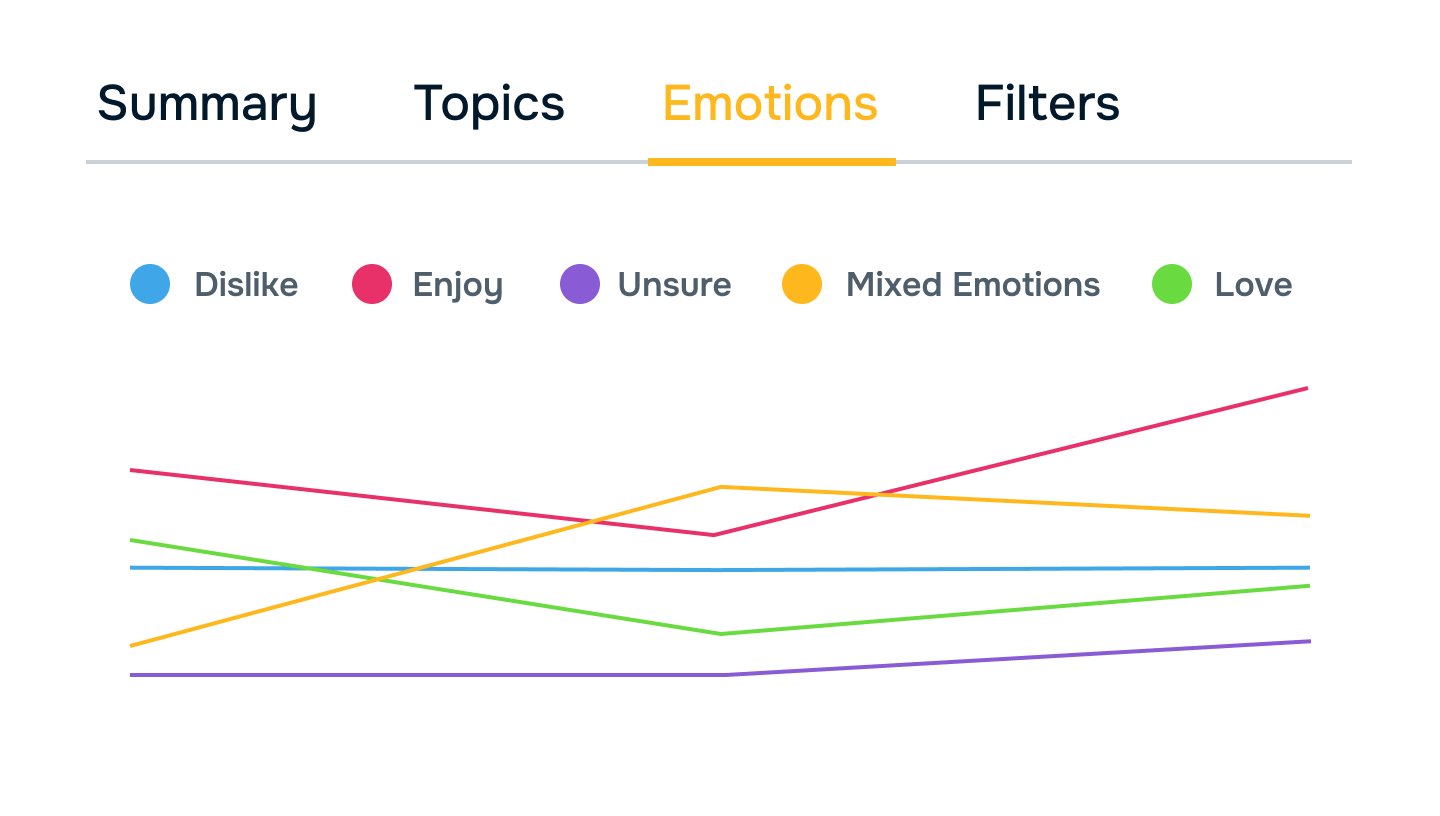 Summary Topics Emotions Filters

Dislike Enjoy Unsure Mixed Emotions Love